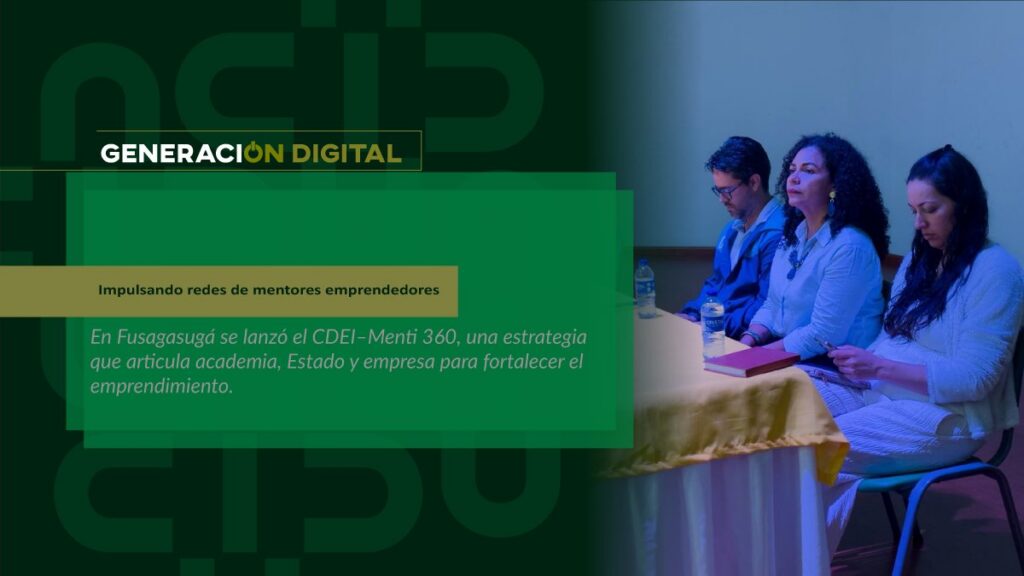 GENERACIÓN DIGITAL

Impulsando redes de mentores emprendedores

En Fusagasugá se lanzó el CDEI–Menti 360, una estrategia que articula academia, Estado y empresa para fortalecer el emprendimiento.